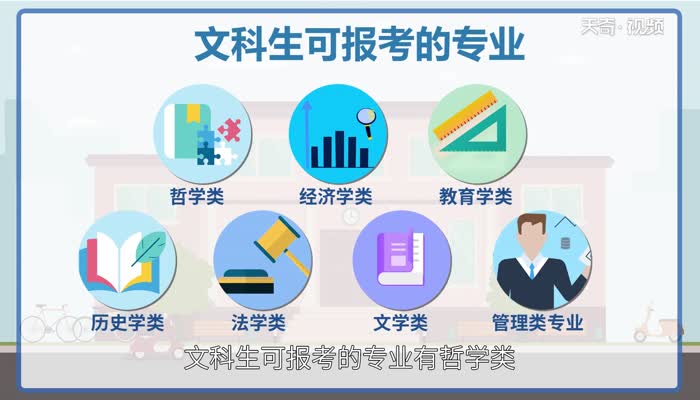 天奇·视频

文科生可报考的专业

哲学类
经济学类
教育学类

历史学类
法学类
文学类
管理类专业

文科生可报考的专业有哲学类